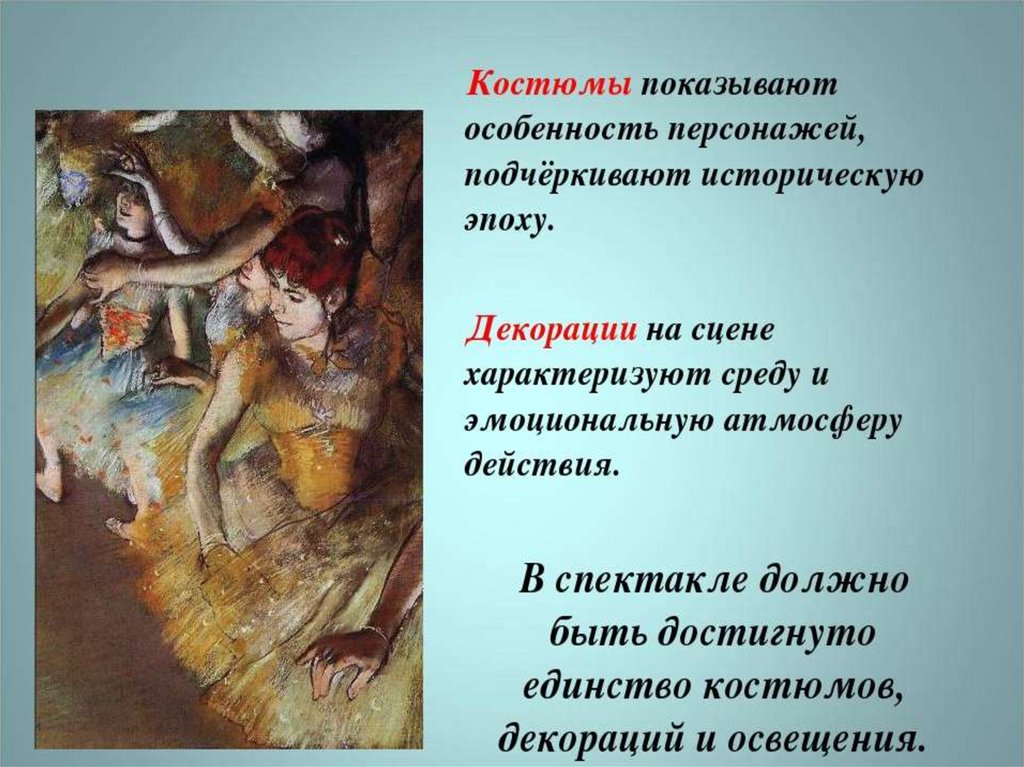 Костюмы показывают особенность персонажей, подчёркивают историческую эпоху.

Декорации на сцене характеризуют среду и эмоциональную атмосферу действия.

В спектакле должно быть достигнуто единство костюмов, декораций и освещения.